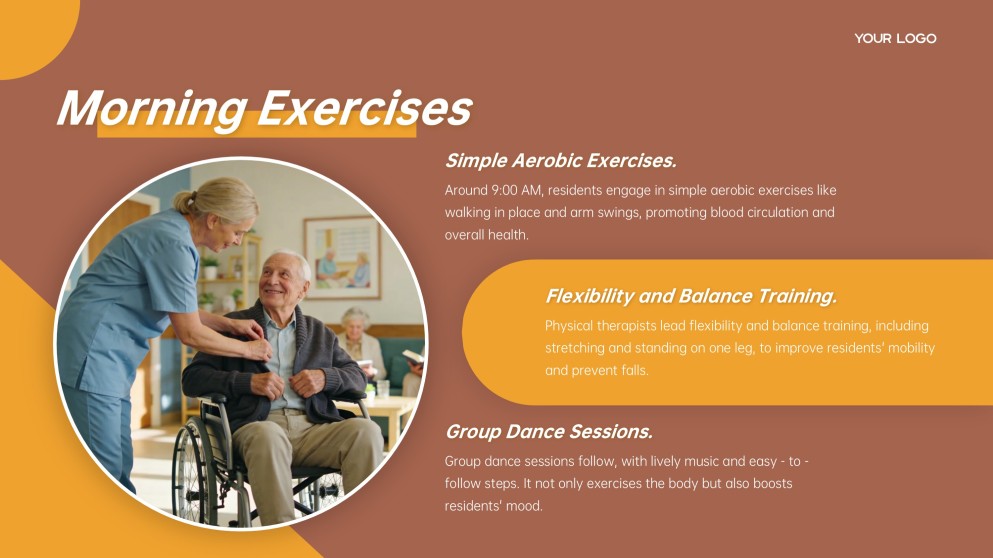 YOUR LOGO

Morning Exercises

Simple Aerobic Exercises.

Around 9:00 AM, residents engage in simple aerobic exercises like walking in place and arm swings, promoting blood circulation and overall health.

Flexibility and Balance Training.

Physical therapists lead flexibility and balance training, including stretching and standing on one leg, to improve residents' mobility and prevent falls.

Group Dance Sessions.

Group dance sessions follow, with lively music and easy - to - follow steps. It not only exercises the body but also boosts residents' mood.